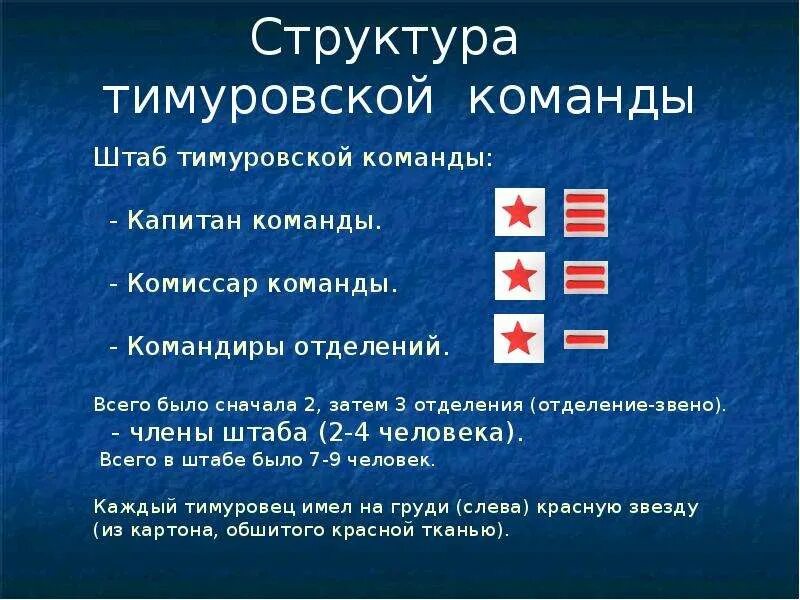 Структура тимуровской команды

Штаб тимуровской команды:

- Капитан команды.

- Комиссар команды.

- Командиры отделений.

Всего было сначала 2, затем 3 отделения (отделение-звено).

- члены штаба (2-4 человека).

Всего в штабе было 7-9 человек.

Каждый тимуровец имел на груди (слева) красную звезду (из картона, обшитого красной тканью).